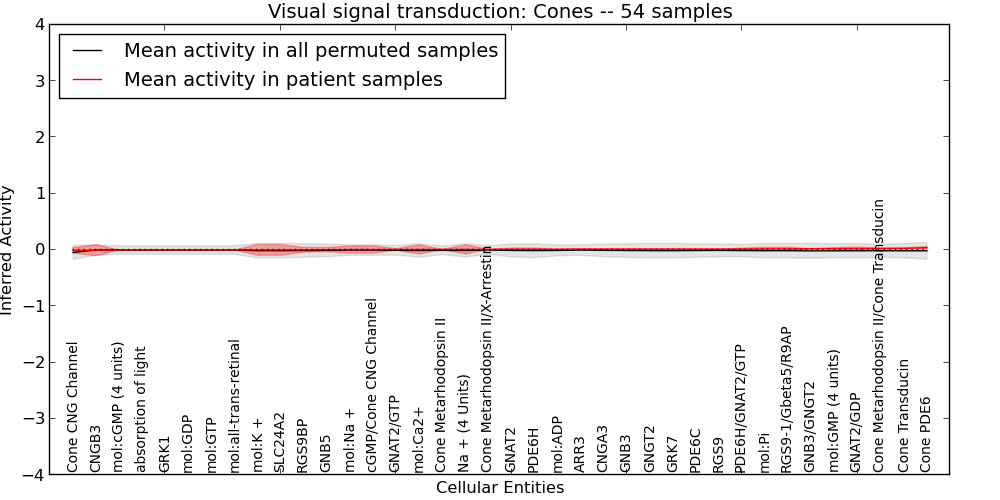 Visual signal transduction: Cones -- 54 samples

Mean activity in all permuted samples
Mean activity in patient samples

Inferred Activity

4
3
2
1
0
−1
−2
−3
−4

Cone CNG Channel
CNGB3
mol:cGMP (4 units)
absorption of light
GRK1
mol:GDP
mol:GTP
mol:all-trans-retinal
mol:K +
SLC24A2
RGS9BP
GNB5
mol:Na +
cGMP/Cone CNG Channel
GNAT2/GTP
mol:Ca2+
Cone Metarhodopsin II
Na + (4 Units)
Cone Metarhodopsin II/X-Arrestin
GNAT2
PDE6H
mol:ADP
ARR3
CNGA3
GNB3
GNGT2
GRK7
PDE6C
RGS9
PDE6H/GNAT2/GTP
mol:Pi
RGS9-1/Gbeta5/R9AP
GNB3/GNGT2
mol:GMP (4 units)
GNAT2/GDP
Cone Metarhodopsin II/Cone Transducin
Cone Transducin
Cone PDE6

Cellular Entities